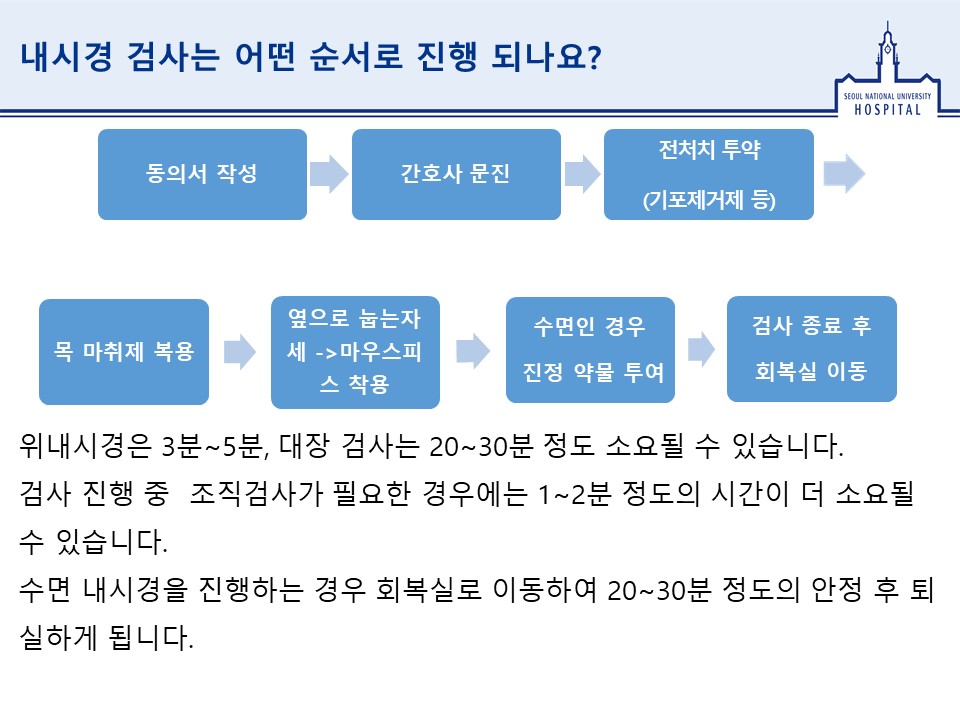 내시경 검사는 어떤 순서로 진행 되나요?

SEOUL NATIONAL UNIVERSITY HOSPITAL

동의서 작성

간호사 문진

전처치 투약
(기포제거제 등)

목 마취제 복용

옆으로 눕는자세 ->마우스피스 착용

수면인 경우
진정 약물 투여

검사 종료 후
회복실 이동

위내시경은 3분~5분, 대장 검사는 20~30분 정도 소요될 수 있습니다.

검사 진행 중 조직검사가 필요한 경우에는 1~2분 정도의 시간이 더 소요될 수 있습니다.

수면 내시경을 진행하는 경우 회복실로 이동하여 20~30분 정도의 안정 후 퇴실하게 됩니다.